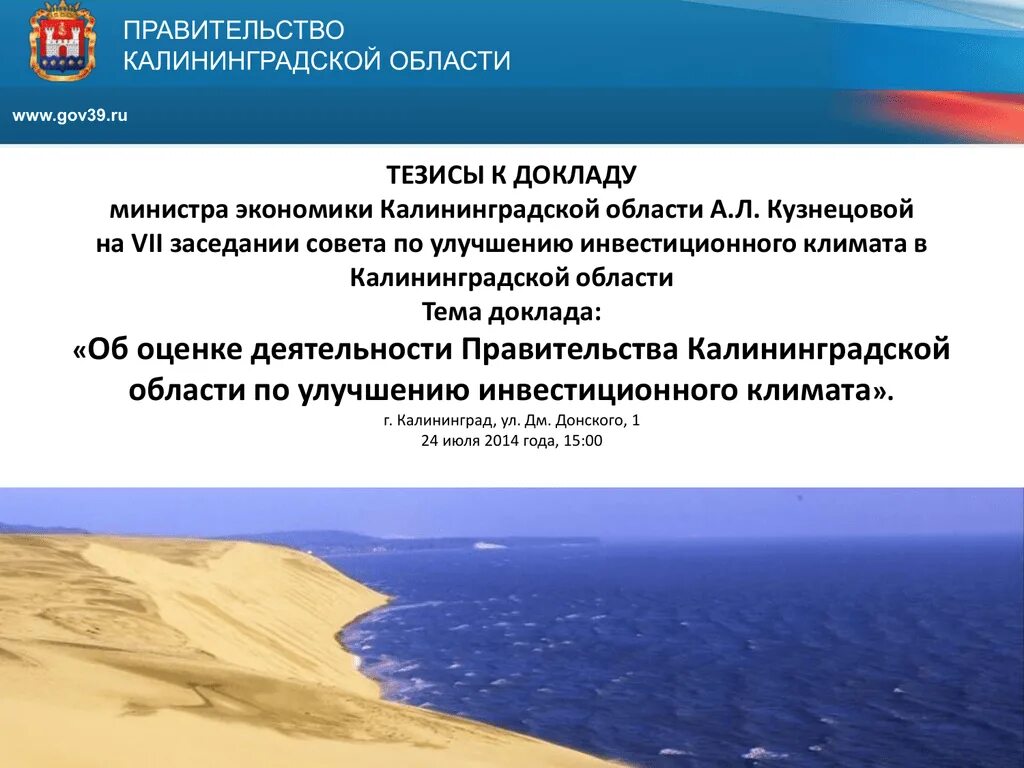 ПРАВИТЕЛЬСТВО
КАЛИНИНГРАДСКОЙ ОБЛАСТИ

www.gov39.ru

ТЕЗИСЫ К ДОКЛАДУ
министра экономики Калининградской области А.Л. Кузнецовой
на VII заседании совета по улучшению инвестиционного климата в Калининградской области
Тема доклада:
«Об оценке деятельности Правительства Калининградской области по улучшению инвестиционного климата».
г. Калининград, ул. Дм. Донского, 1
24 июля 2014 года, 15:00